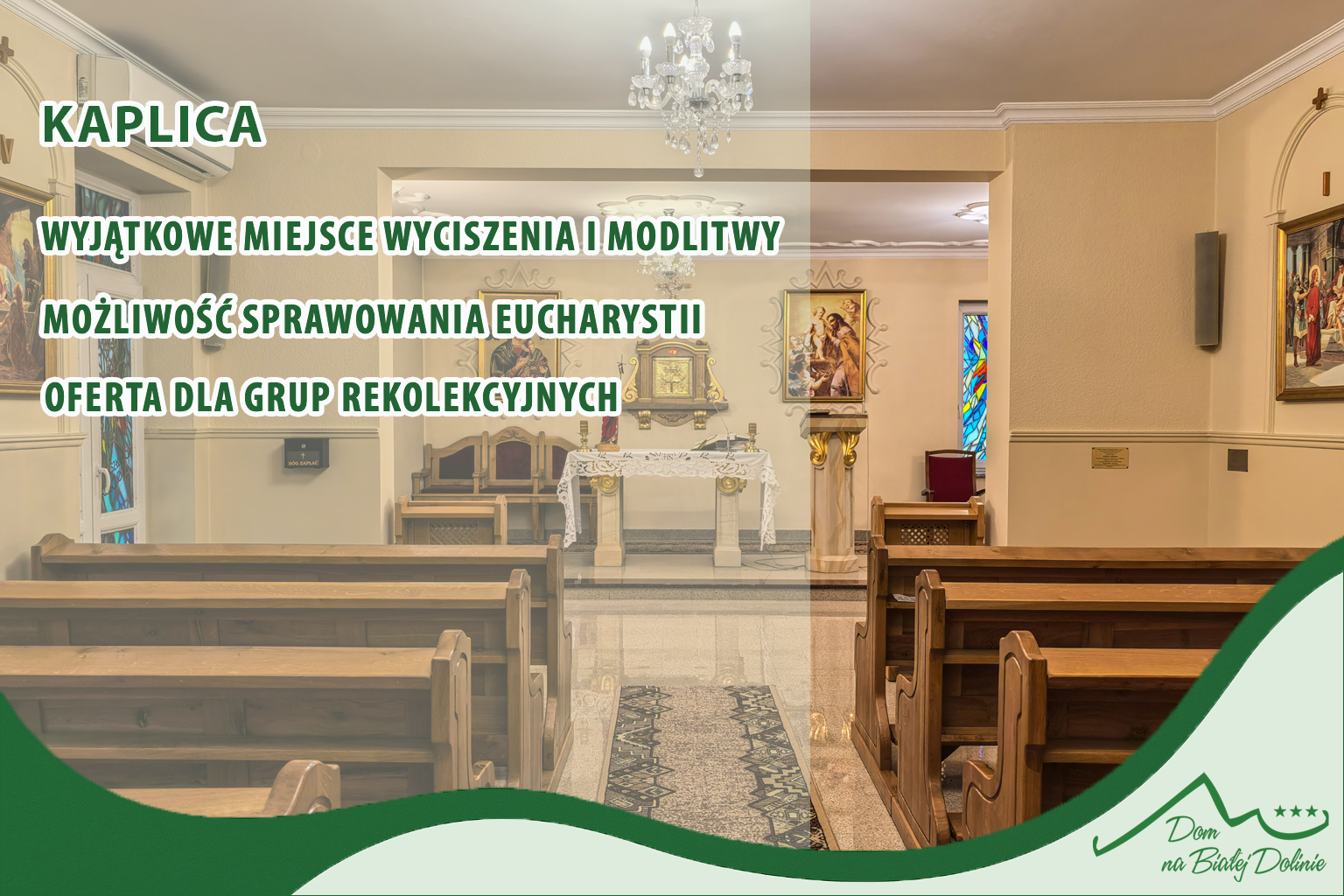 KAPLICA

WYJĄTKOWE MIEJSCE WYCISZENIA I MODLITWY

MOŻLIWOŚĆ SPRAWOWANIA EUCHARYSTII

OFERTA DLA GRUP REKOLEKCYJNYCH

BÓG ZAPŁAĆ

Dom na Białej Dolinie